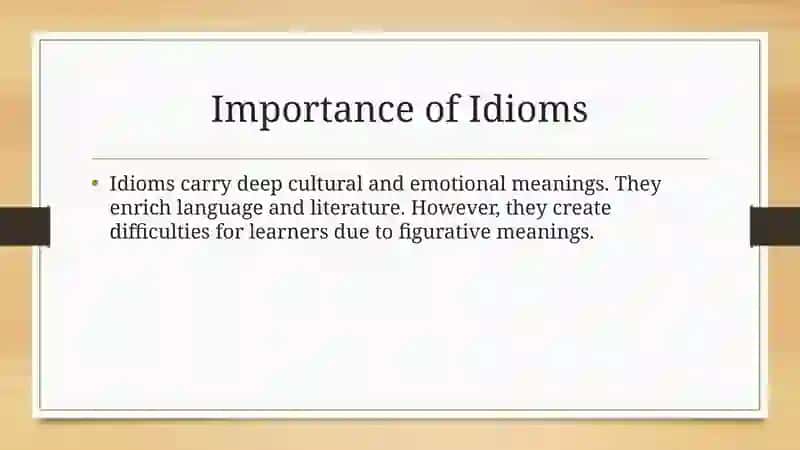 Importance of Idioms

• Idioms carry deep cultural and emotional meanings. They enrich language and literature. However, they create difficulties for learners due to figurative meanings.